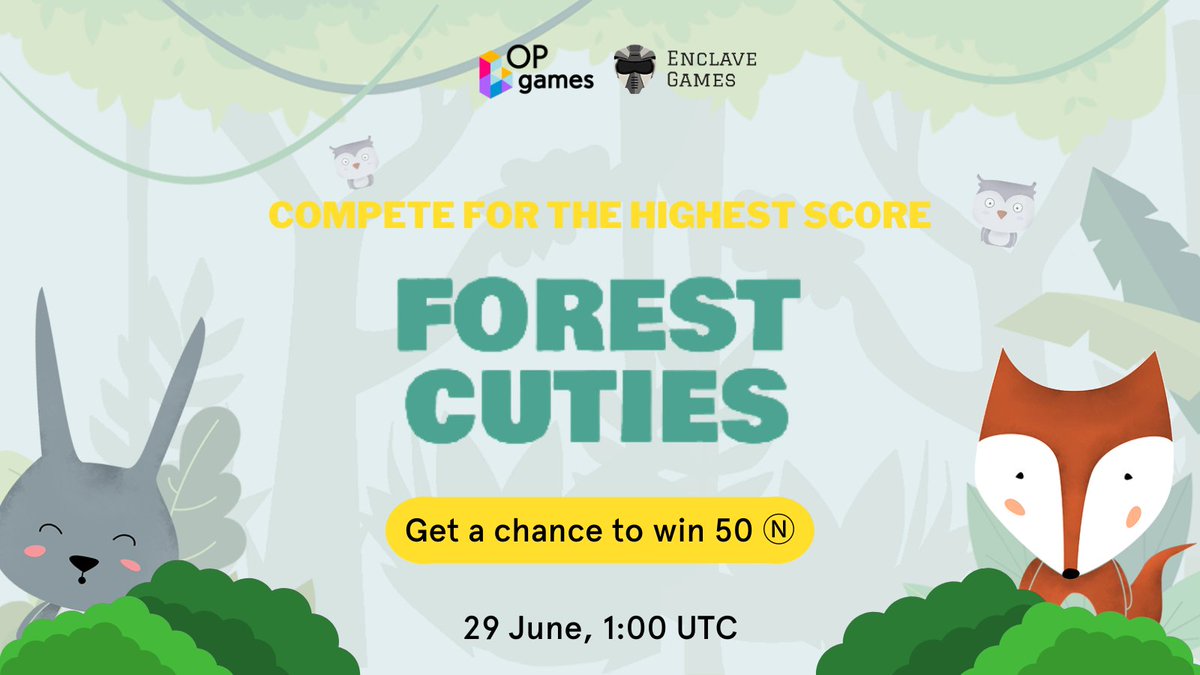 OP games

ENCLAVE GAMES

COMPETE FOR THE HIGHEST SCORE

FOREST CUTIES

Get a chance to win 50 Ⓝ

29 June, 1:00 UTC